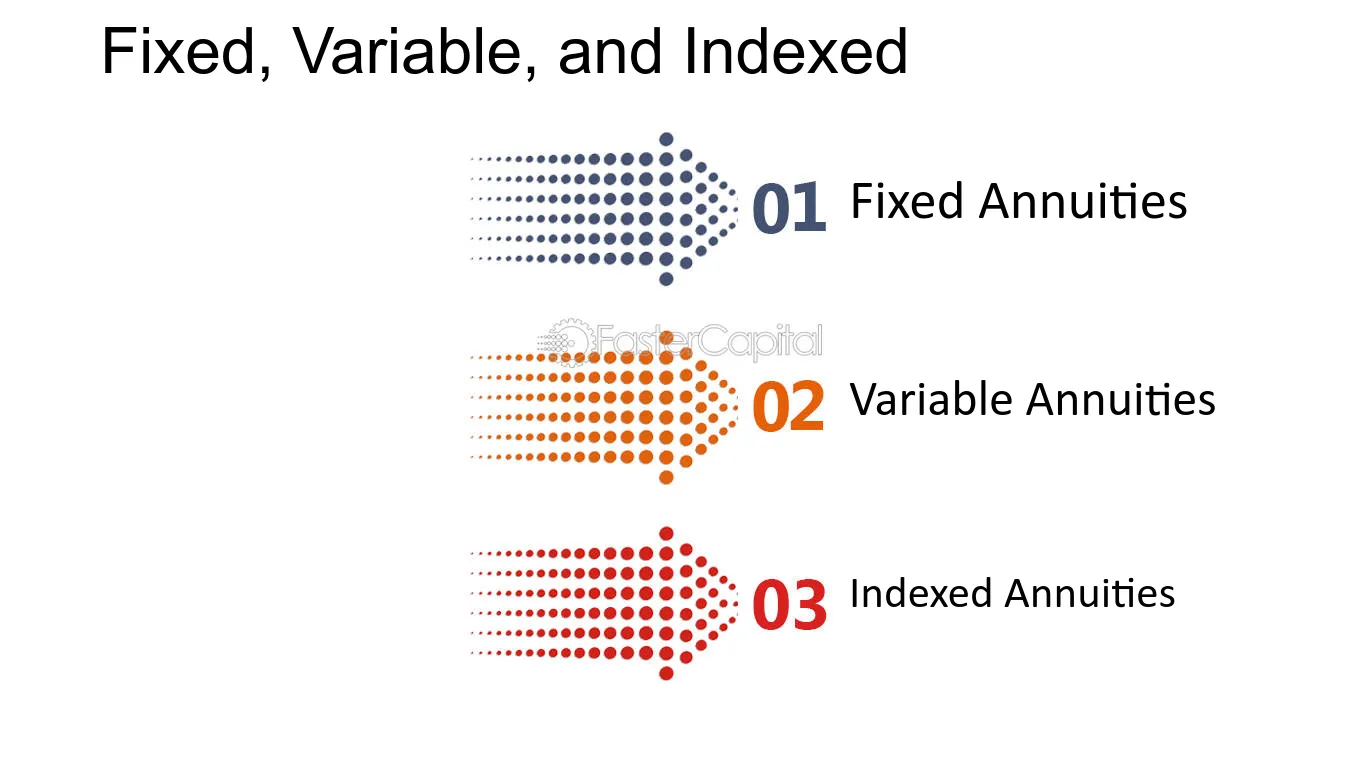 Fixed, Variable, and Indexed

01 Fixed Annuities

FasterCapital

02 Variable Annuities

03 Indexed Annuities